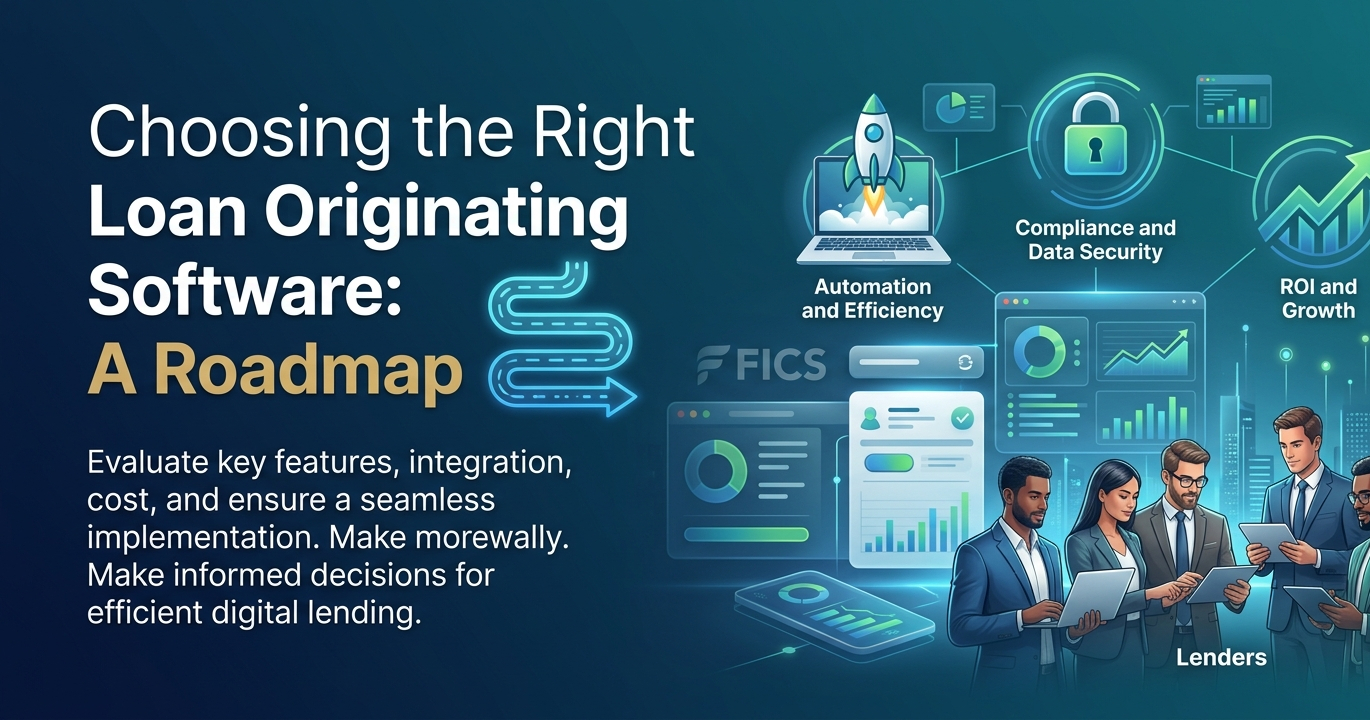 Choosing the Right Loan Originating Software: A Roadmap

Evaluate key features, integration, cost, and ensure a seamless implementation. Make morewally. Make informed decisions for efficient digital lending.

Automation and Efficiency

Compliance and Data Security

ROI and Growth

FICS

Lenders